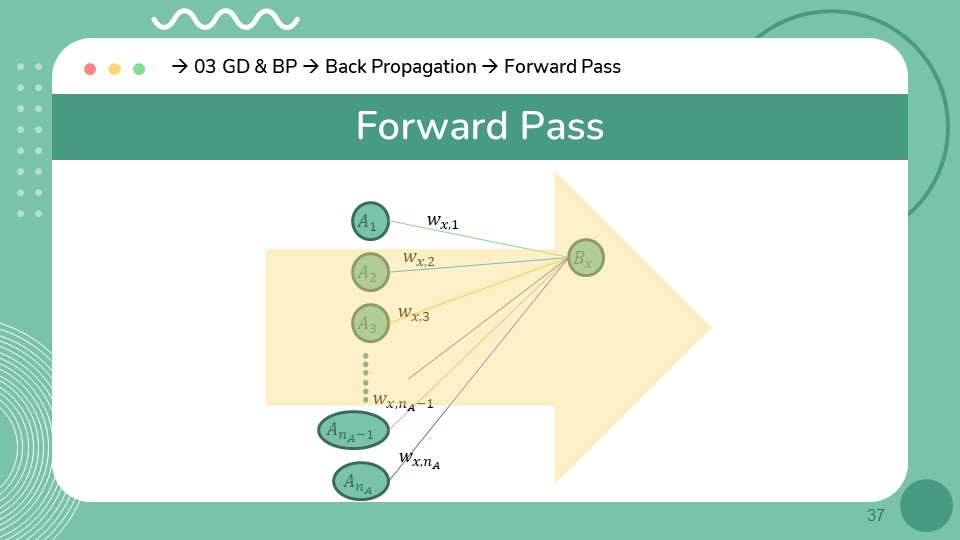 → 03 GD & BP → Back Propagation → Forward Pass

Forward Pass

$A_1$
$w_{x,1}$
$A_2$
$w_{x,2}$
$A_3$
$w_{x,3}$
$B_x$
$w_{x,n_A-1}$
$A_{n_A-1}$
$w_{x,n_A}$
$A_{n_A}$

37